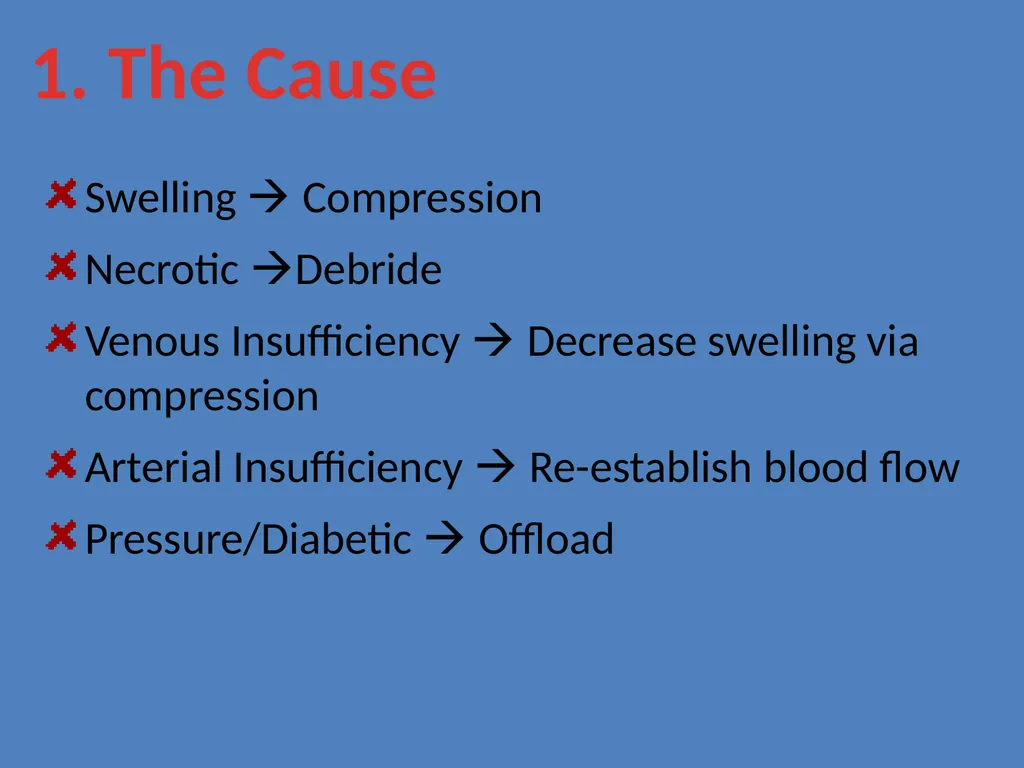 1. The Cause

Swelling → Compression

Necrotic →Debride

Venous Insufficiency → Decrease swelling via compression

Arterial Insufficiency → Re-establish blood flow

Pressure/Diabetic → Offload